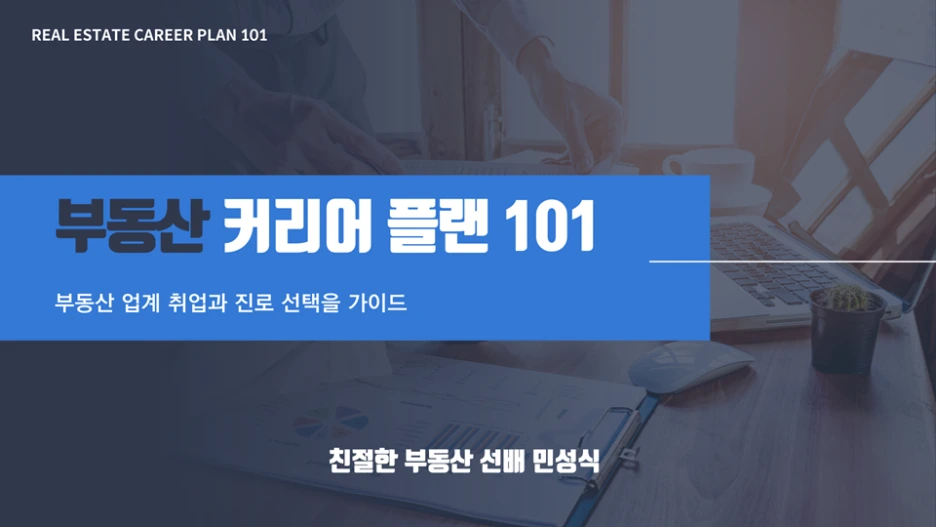 REAL ESTATE CAREER PLAN 101

부동산 커리어 플랜 101

부동산 업계 취업과 진로 선택을 가이드

친절한 부동산 선배 민성식